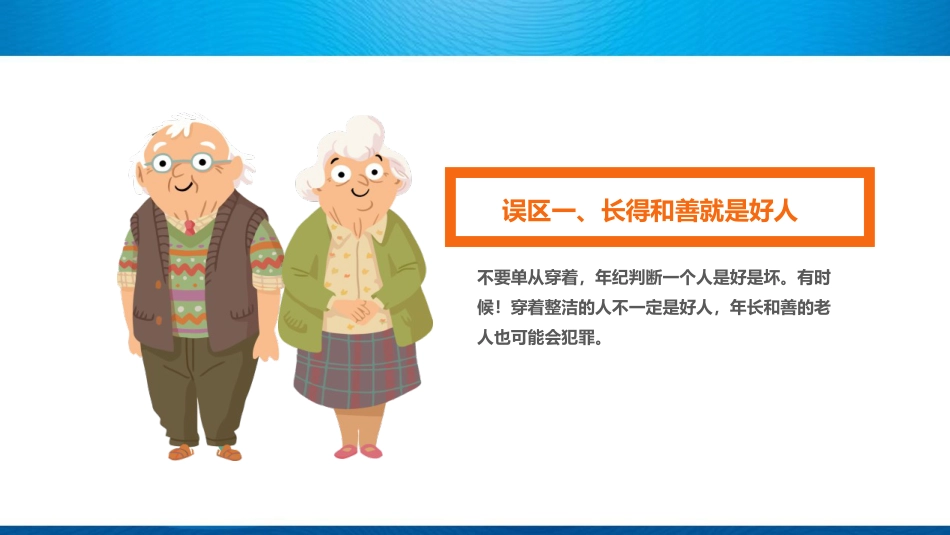 误区一、长得和善就是好人

不要单从穿着，年纪判断一个人是好是坏。有时候！穿着整洁的人不一定是好人，年长和善的老人也可能会犯罪。